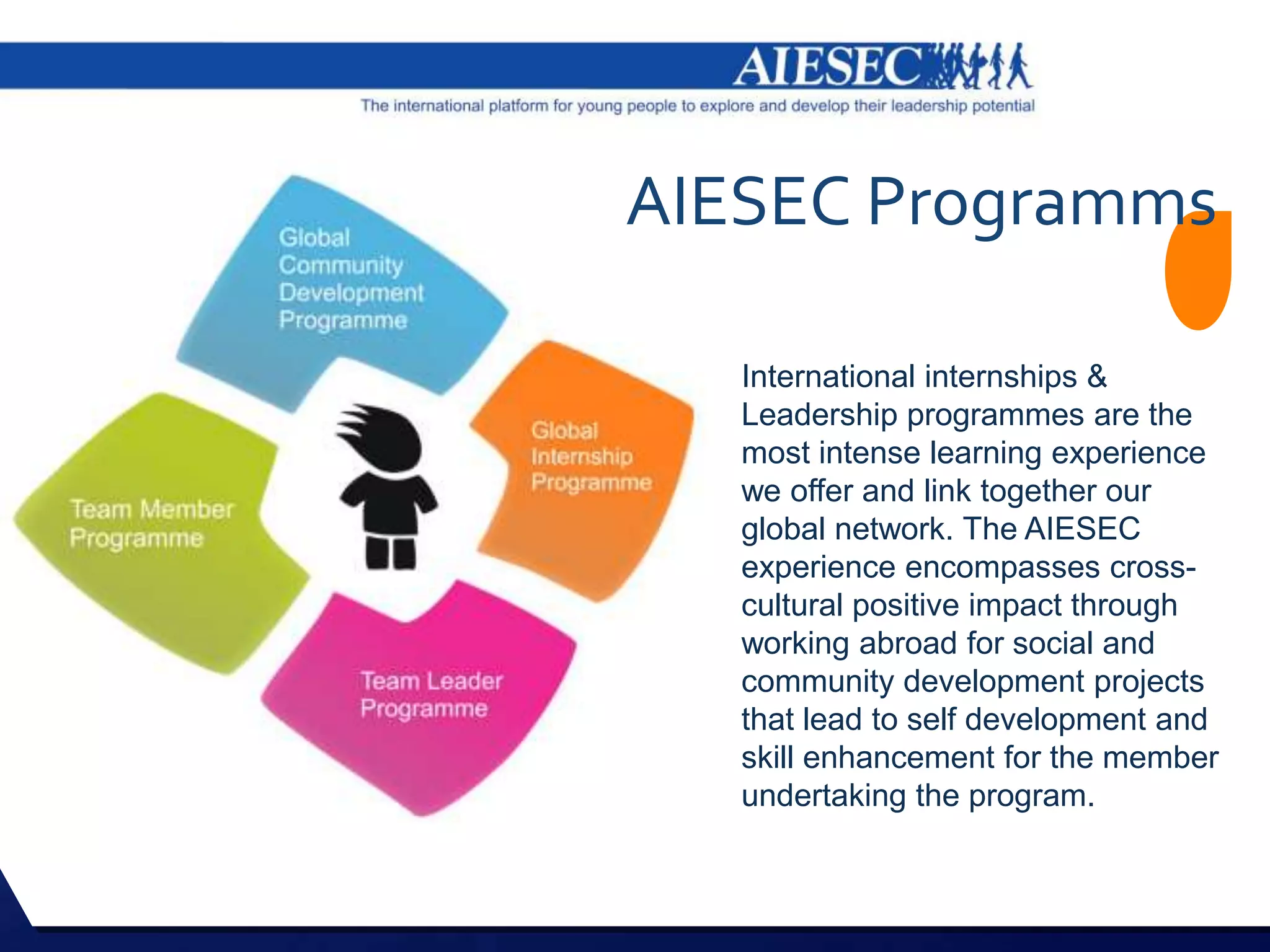 AIESEC

The international platform for young people to explore and develop their leadership potential

AIESEC Programms

Global Community Development Programme

Global Internship Programme

Team Member Programme

Team Leader Programme

International internships & Leadership programmes are the most intense learning experience we offer and link together our global network. The AIESEC experience encompasses cross-cultural positive impact through working abroad for social and community development projects that lead to self development and skill enhancement for the member undertaking the program.